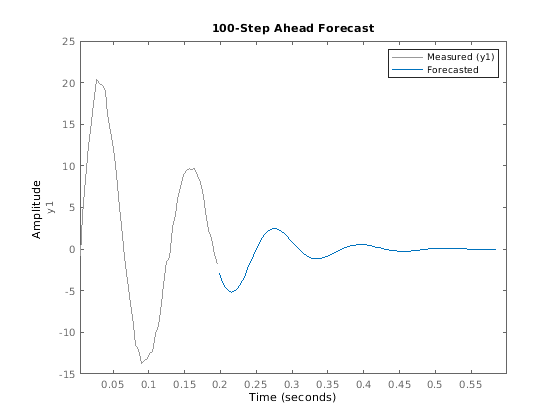 100-Step Ahead Forecast

Measured (y1)
Forecasted

Amplitude
y1

25
20
15
10
5
0
-5
-10
-15

0.05 0.1 0.15 0.2 0.25 0.3 0.35 0.4 0.45 0.5 0.55

Time (seconds)